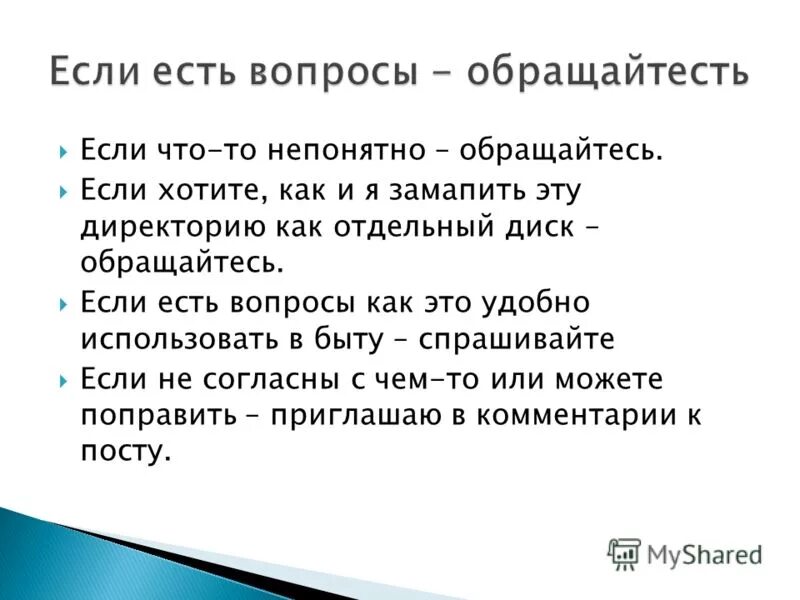 Если есть вопросы - обращайтесть

Если что-то непонятно – обращайтесь.

Если хотите, как и я замапить эту директорию как отдельный диск – обращайтесь.

Если есть вопросы как это удобно использовать в быту – спрашивайте

Если не согласны с чем-то или можете поправить – приглашаю в комментарии к посту.

MyShared